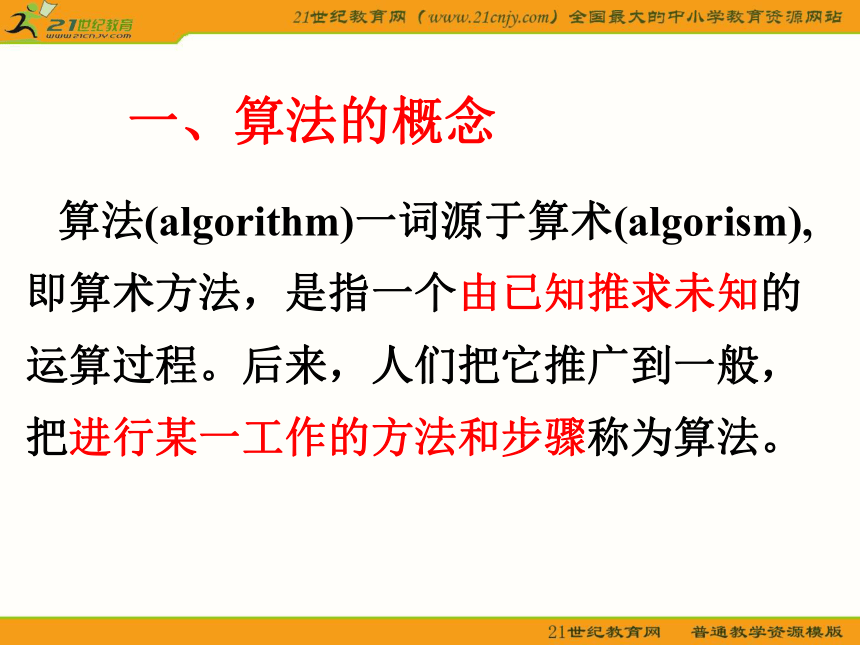 21世纪教育
www.21cnjy.com

21世纪教育网（www.21cnjy.com）全国最大的中小学教育资源网站

一、算法的概念

算法(algorithm)一词源于算术(algorism)，即算术方法，是指一个由已知推求未知的运算过程。后来，人们把它推广到一般，把进行某一工作的方法和步骤称为算法。

21世纪教育网　普通教学资源模版